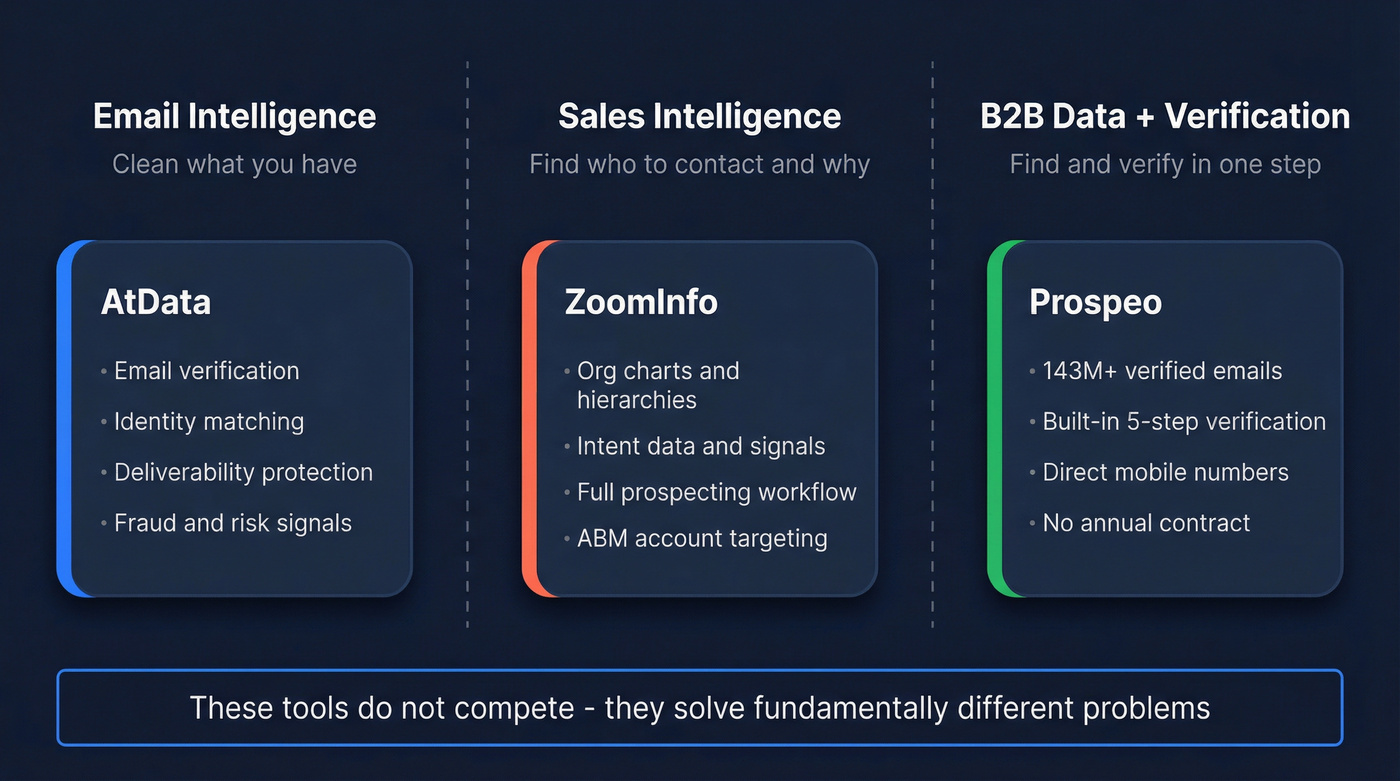 Email Intelligence
Clean what you have

AtData
• Email verification
• Identity matching
• Deliverability protection
• Fraud and risk signals

Sales Intelligence
Find who to contact and why

ZoomInfo
• Org charts and hierarchies
• Intent data and signals
• Full prospecting workflow
• ABM account targeting

B2B Data + Verification
Find and verify in one step

Prospeo
• 143M+ verified emails
• Built-in 5-step verification
• Direct mobile numbers
• No annual contract

These tools do not compete - they solve fundamentally different problems